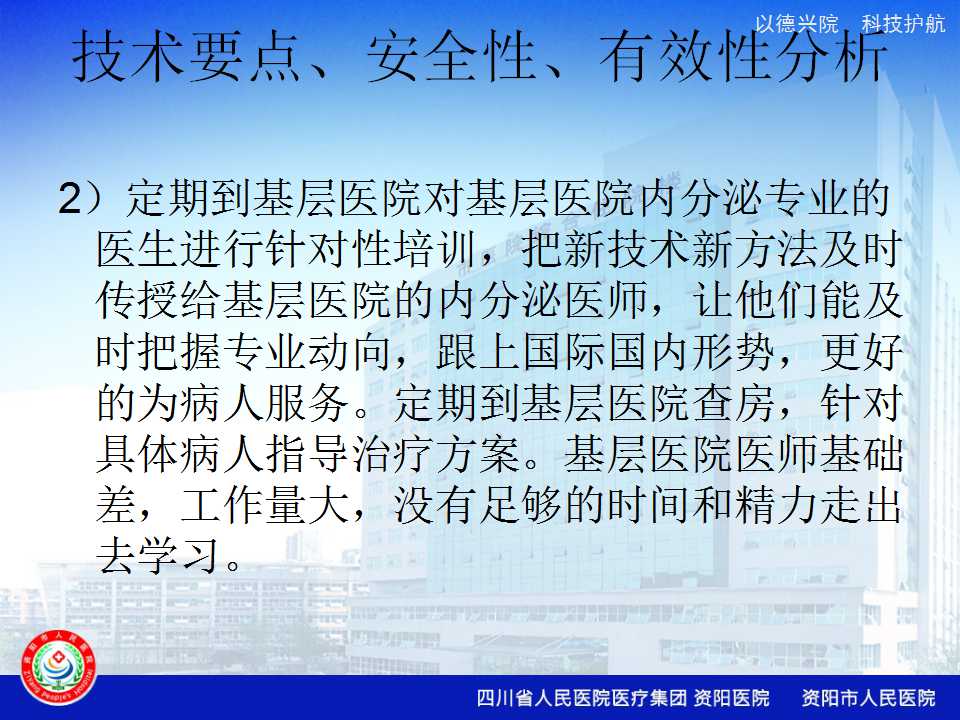 以德兴院　科技护航

技术要点、安全性、有效性分析

2）定期到基层医院对基层医院内分泌专业的医生进行针对性培训，把新技术新方法及时传授给基层医院的内分泌医师，让他们能及时把握专业动向，跟上国际国内形势，更好的为病人服务。定期到基层医院查房，针对具体病人指导治疗方案。基层医院医师基础差，工作量大，没有足够的时间和精力走出去学习。

资阳市人民医院
Ziyang People's Hospital

四川省人民医院医疗集团 资阳医院　　资阳市人民医院